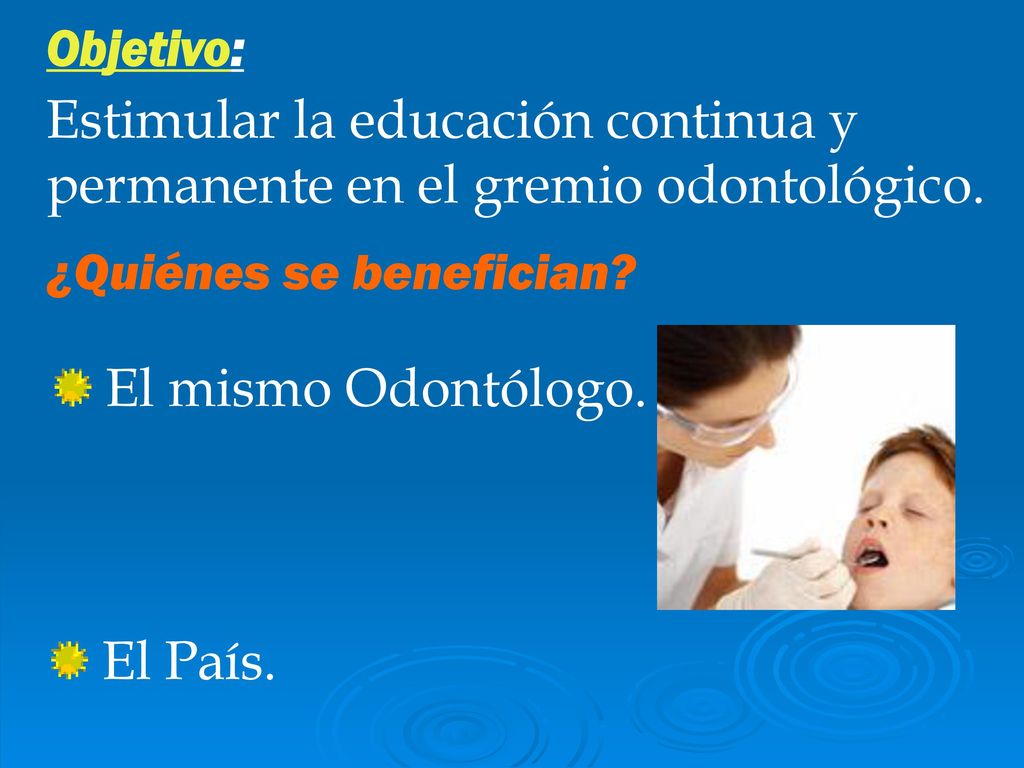 Objetivo:

Estimular la educación continua y permanente en el gremio odontológico.

¿Quiénes se benefician?

El mismo Odontólogo.

El País.